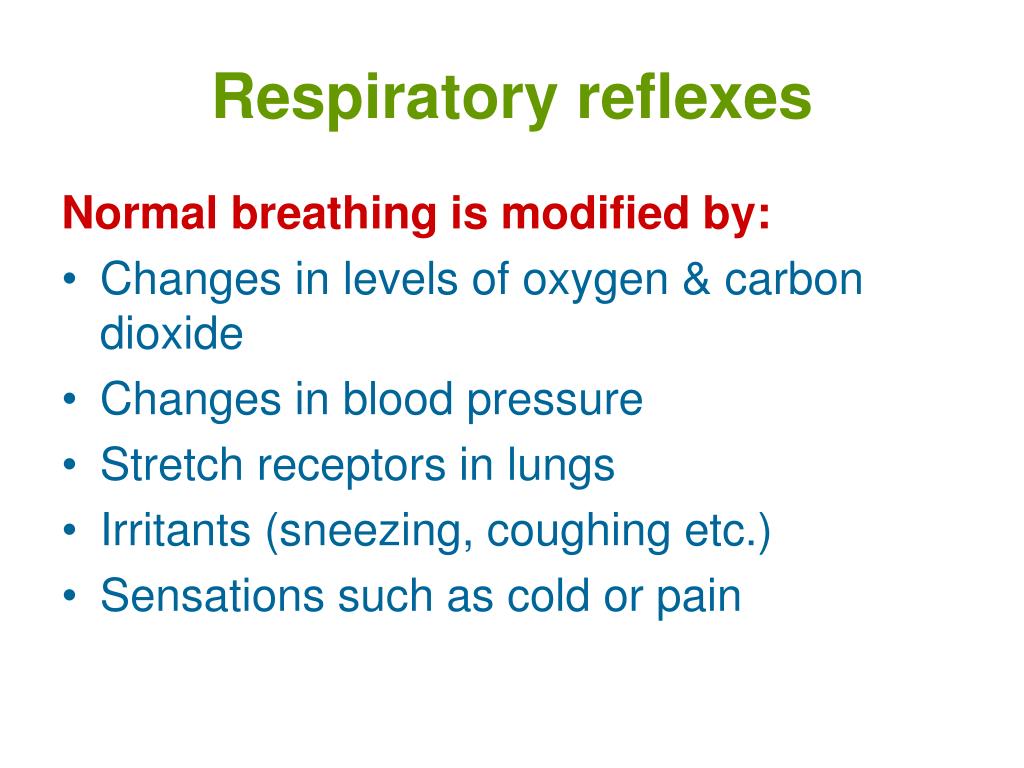 Respiratory reflexes

Normal breathing is modified by:

• Changes in levels of oxygen & carbon dioxide
• Changes in blood pressure
• Stretch receptors in lungs
• Irritants (sneezing, coughing etc.)
• Sensations such as cold or pain